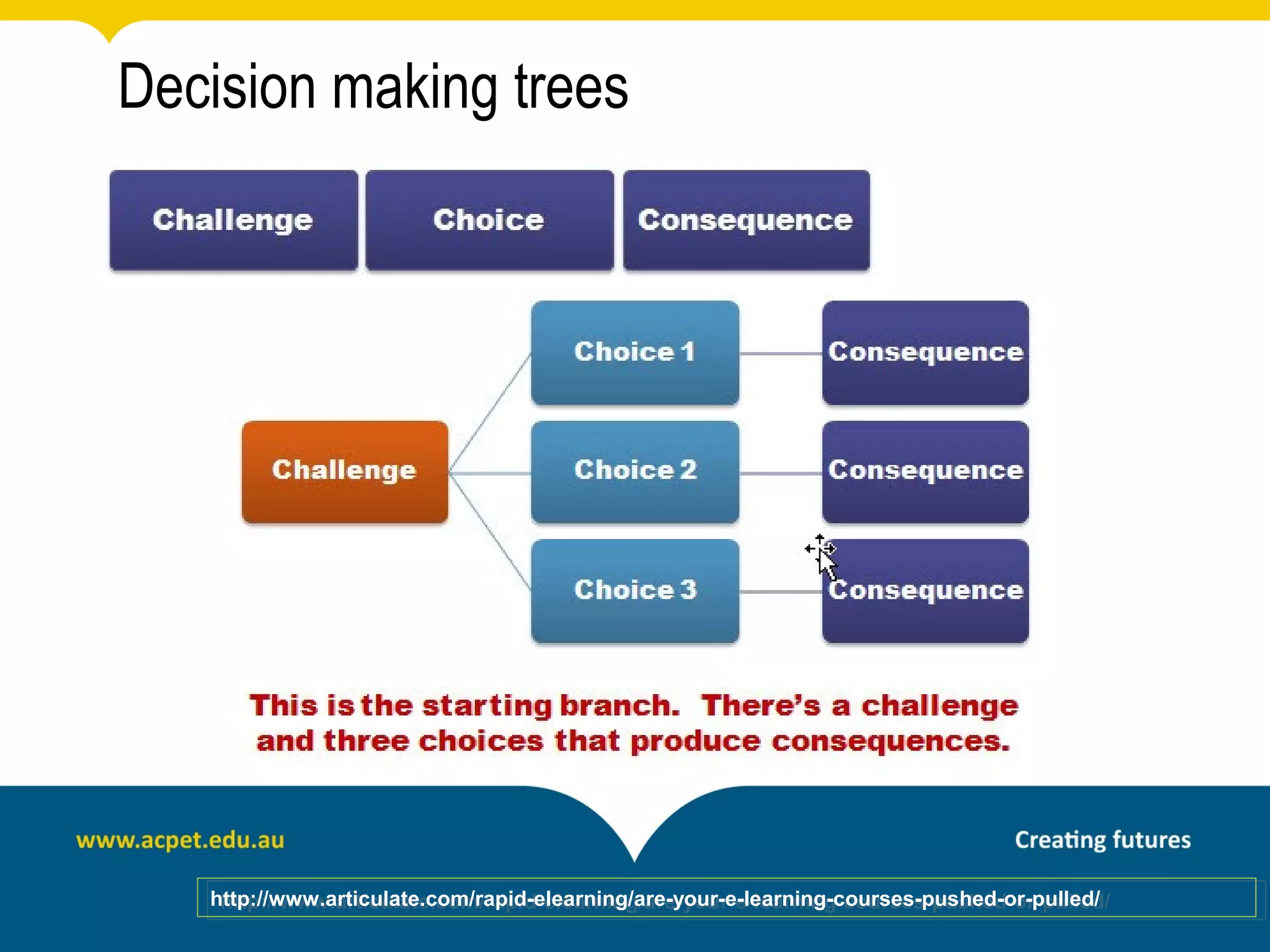 Decision making trees

Challenge

Choice

Consequence

Challenge

Choice 1

Choice 2

Choice 3

Consequence

Consequence

Consequence

This is the starting branch. There's a challenge and three choices that produce consequences.

www.acpet.edu.au

Creating futures

http://www.articulate.com/rapid-elearning/are-your-e-learning-courses-pushed-or-pulled/